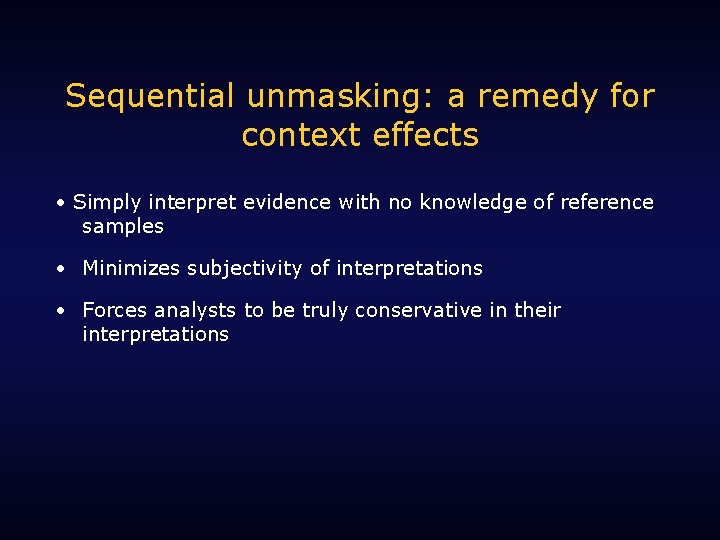 Sequential unmasking: a remedy for context effects

• Simply interpret evidence with no knowledge of reference samples

• Minimizes subjectivity of interpretations

• Forces analysts to be truly conservative in their interpretations